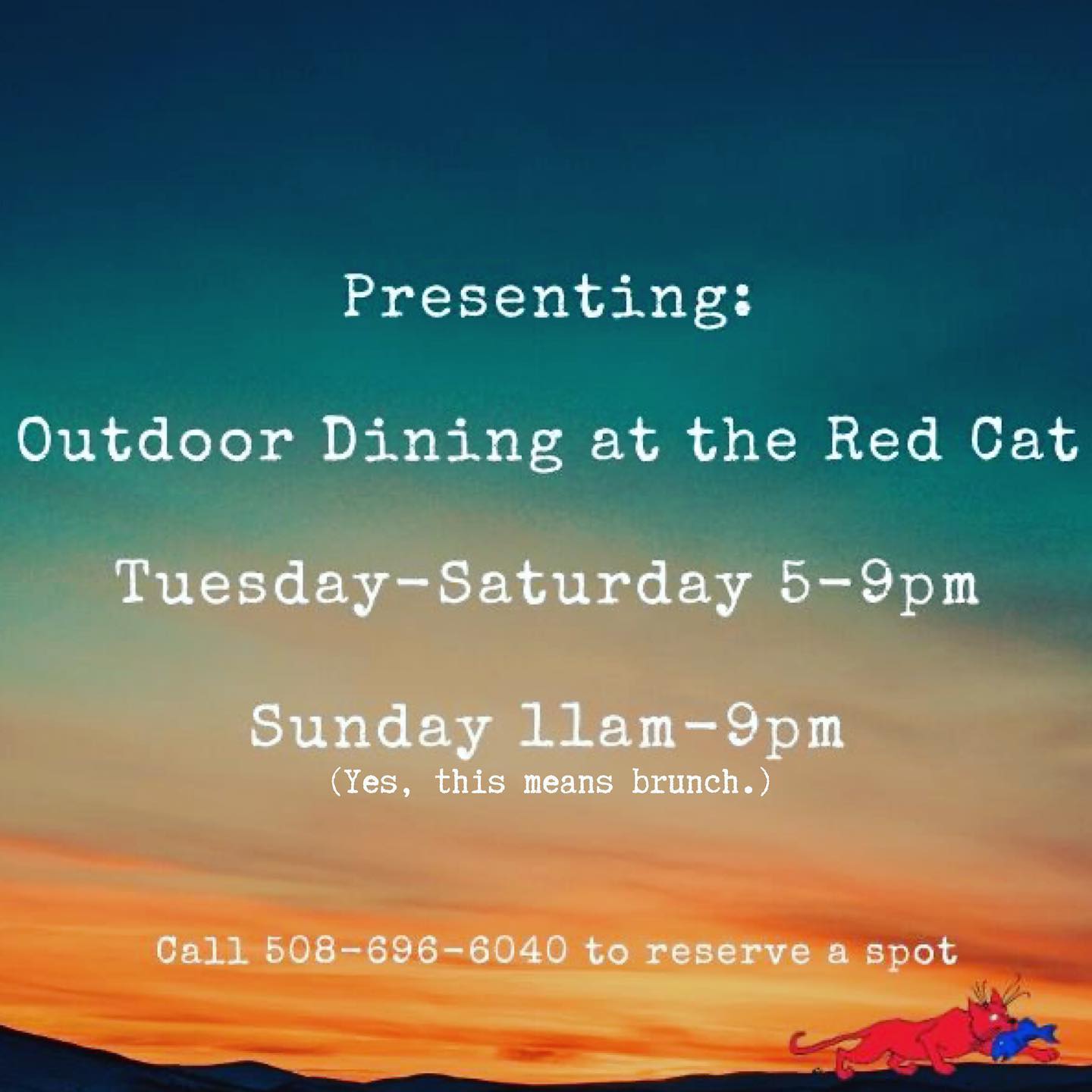 Presenting:

Outdoor Dining at the Red Cat

Tuesday-Saturday 5-9pm

Sunday 11am-9pm
(Yes, this means brunch.)

Call 508-696-6040 to reserve a spot